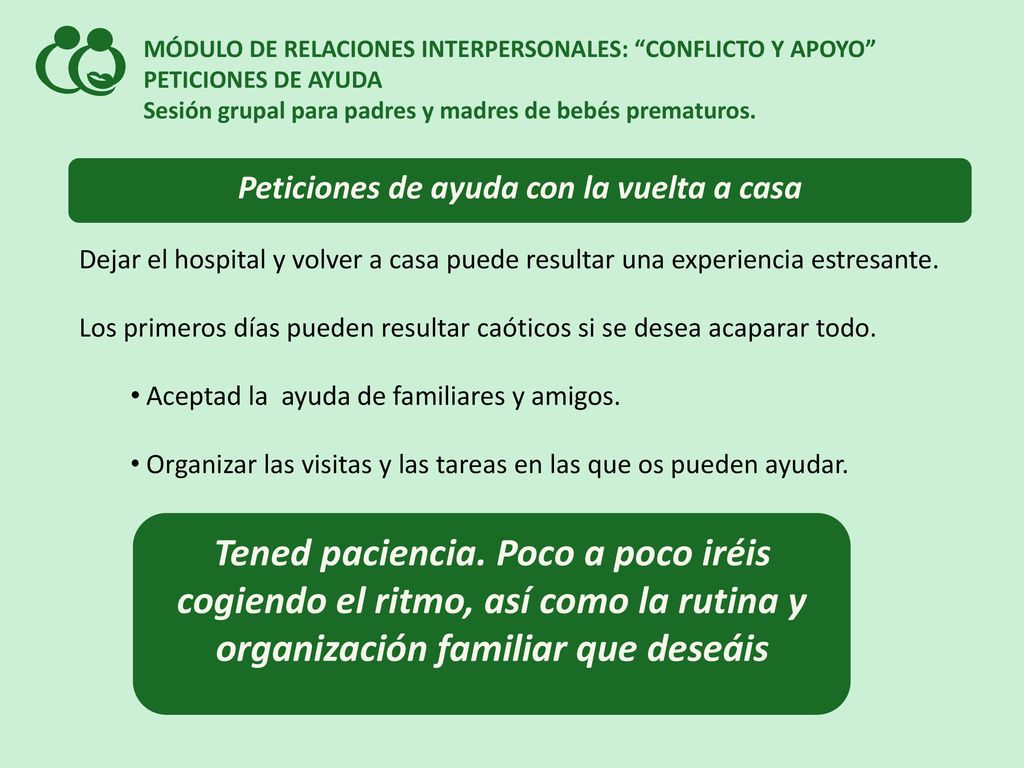 MÓDULO DE RELACIONES INTERPERSONALES: “CONFLICTO Y APOYO”
PETICIONES DE AYUDA
Sesión grupal para padres y madres de bebés prematuros.

Peticiones de ayuda con la vuelta a casa

Dejar el hospital y volver a casa puede resultar una experiencia estresante.

Los primeros días pueden resultar caóticos si se desea acaparar todo.

• Aceptad la ayuda de familiares y amigos.

• Organizar las visitas y las tareas en las que os pueden ayudar.

Tened paciencia. Poco a poco iréis cogiendo el ritmo, así como la rutina y organización familiar que deseáis